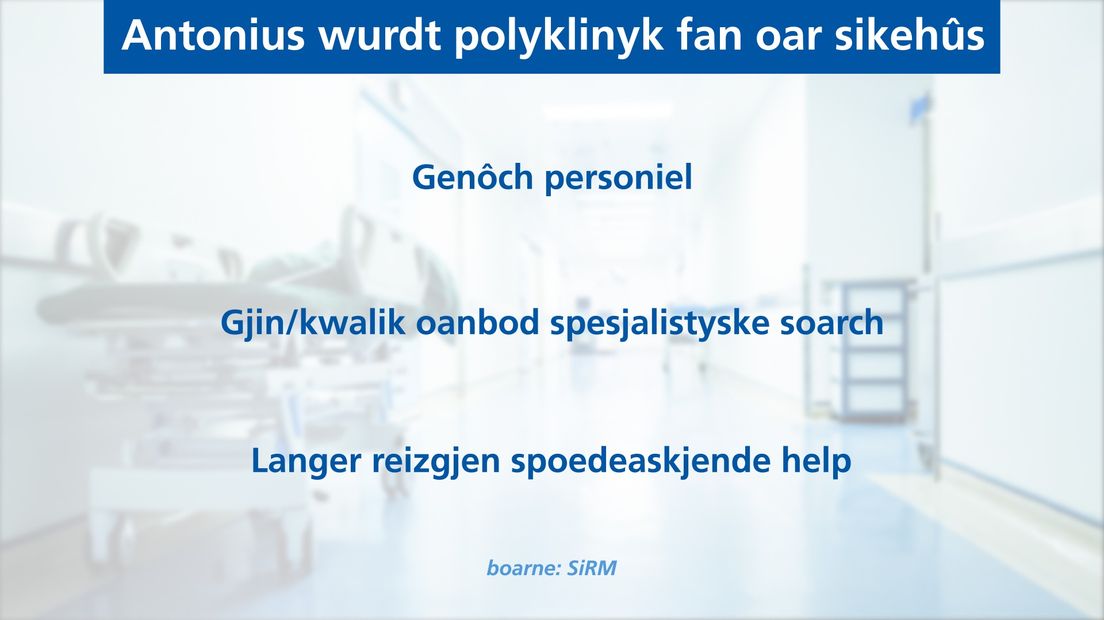 Antonius wurdt polyklinyk fan oar sikehûs

Genôch personiel

Gjin/kwalik oanbod spesjalistyske soarch

Langer reizgjen spoedeaskjende help

boarne: SiRM